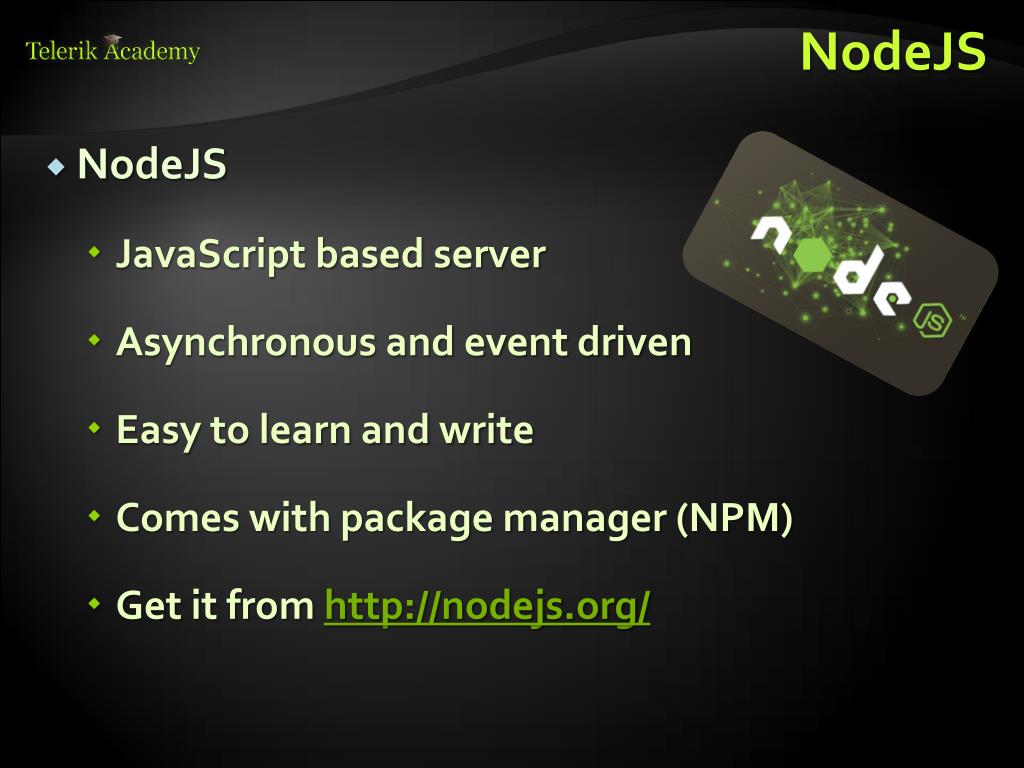 Telerik Academy

NodeJS

NodeJS

JavaScript based server

Asynchronous and event driven

Easy to learn and write

Comes with package manager (NPM)

Get it from http://nodejs.org/

node JS